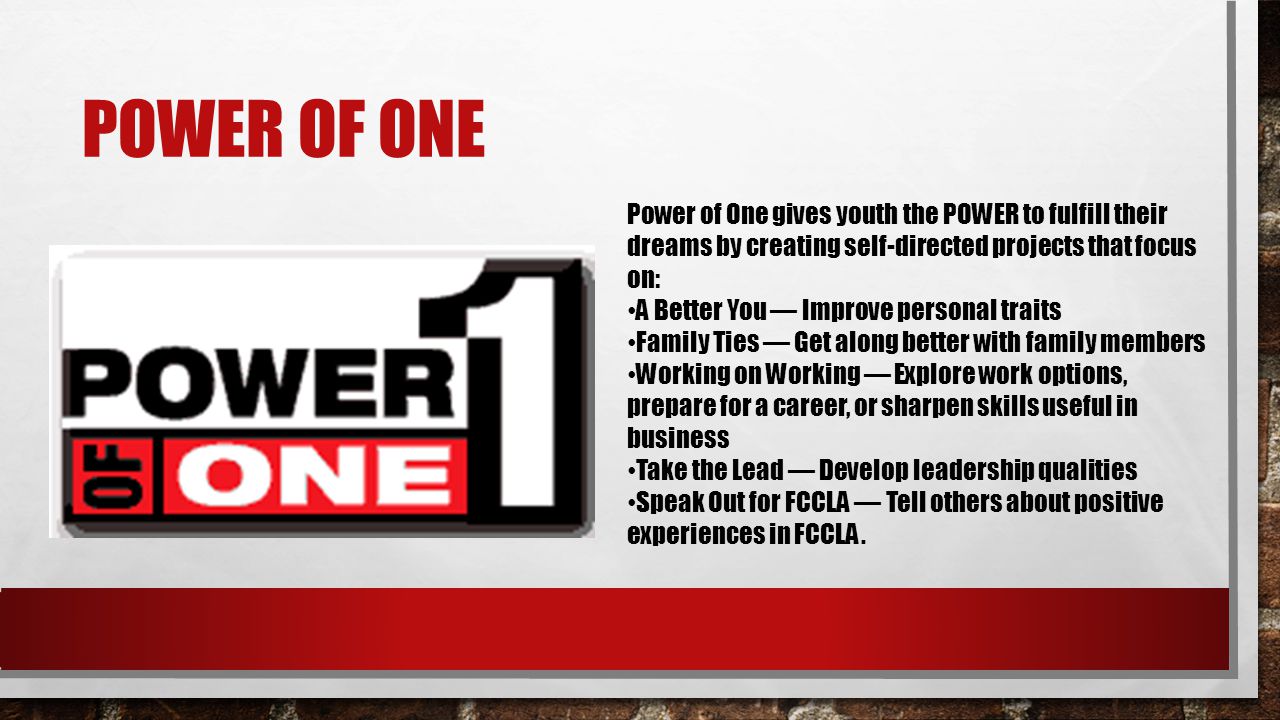 POWER OF ONE

POWER OF ONE 1

Power of One gives youth the POWER to fulfill their dreams by creating self-directed projects that focus on:
•A Better You — Improve personal traits
•Family Ties — Get along better with family members
•Working on Working — Explore work options, prepare for a career, or sharpen skills useful in business
•Take the Lead — Develop leadership qualities
•Speak Out for FCCLA — Tell others about positive experiences in FCCLA.